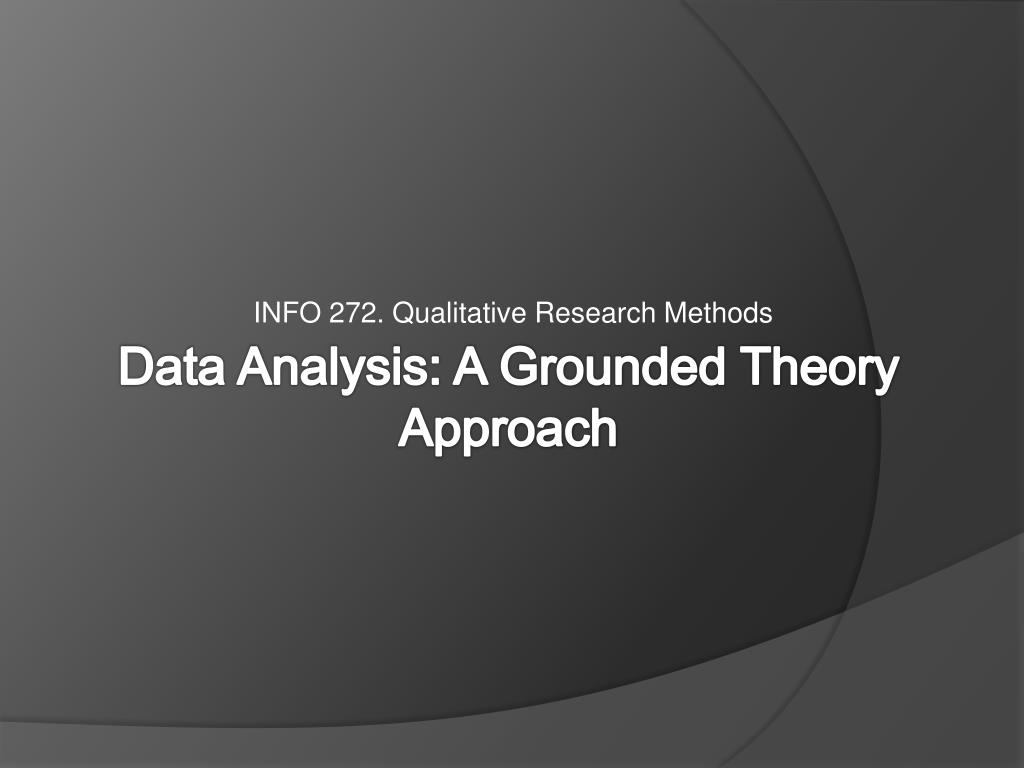 INFO 272. Qualitative Research Methods

Data Analysis: A Grounded Theory Approach